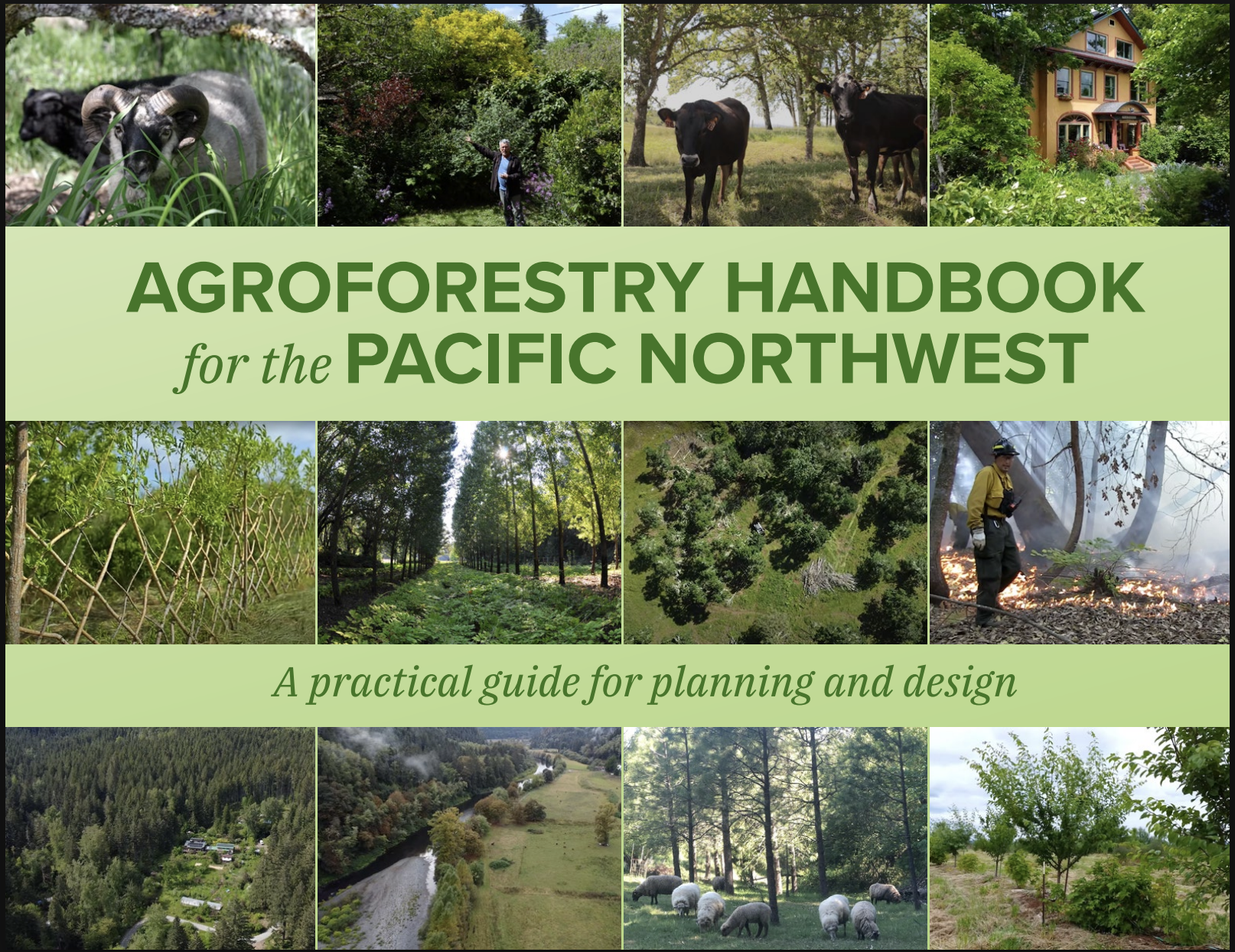 AGROFORESTRY HANDBOOK for the PACIFIC NORTHWEST

A practical guide for planning and design